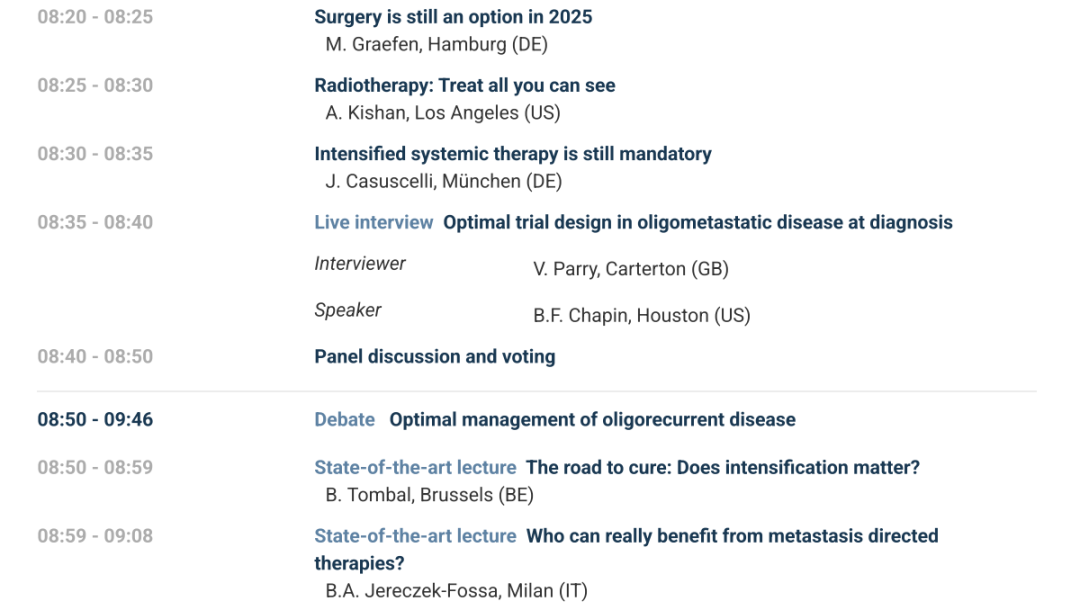 08:20 - 08:25 Surgery is still an option in 2025
M. Graefen, Hamburg (DE)

08:25 - 08:30 Radiotherapy: Treat all you can see
A. Kishan, Los Angeles (US)

08:30 - 08:35 Intensified systemic therapy is still mandatory
J. Casuscelli, München (DE)

08:35 - 08:40 Live interview Optimal trial design in oligometastatic disease at diagnosis

Interviewer V. Parry, Carterton (GB)

Speaker B.F. Chapin, Houston (US)

08:40 - 08:50 Panel discussion and voting

08:50 - 09:46 Debate Optimal management of oligorecurrent disease

08:50 - 08:59 State-of-the-art lecture The road to cure: Does intensification matter?
B. Tombal, Brussels (BE)

08:59 - 09:08 State-of-the-art lecture Who can really benefit from metastasis directed therapies?
B.A. Jereczek-Fossa, Milan (IT)